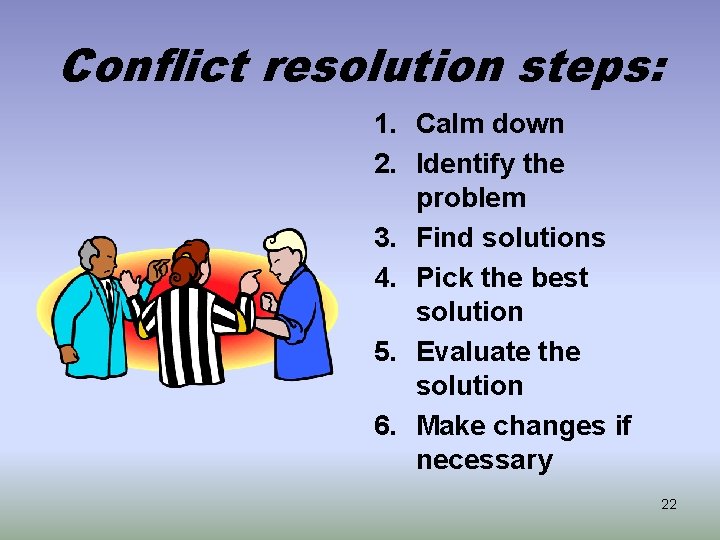 Conflict resolution steps:

1. Calm down
2. Identify the problem
3. Find solutions
4. Pick the best solution
5. Evaluate the solution
6. Make changes if necessary

22